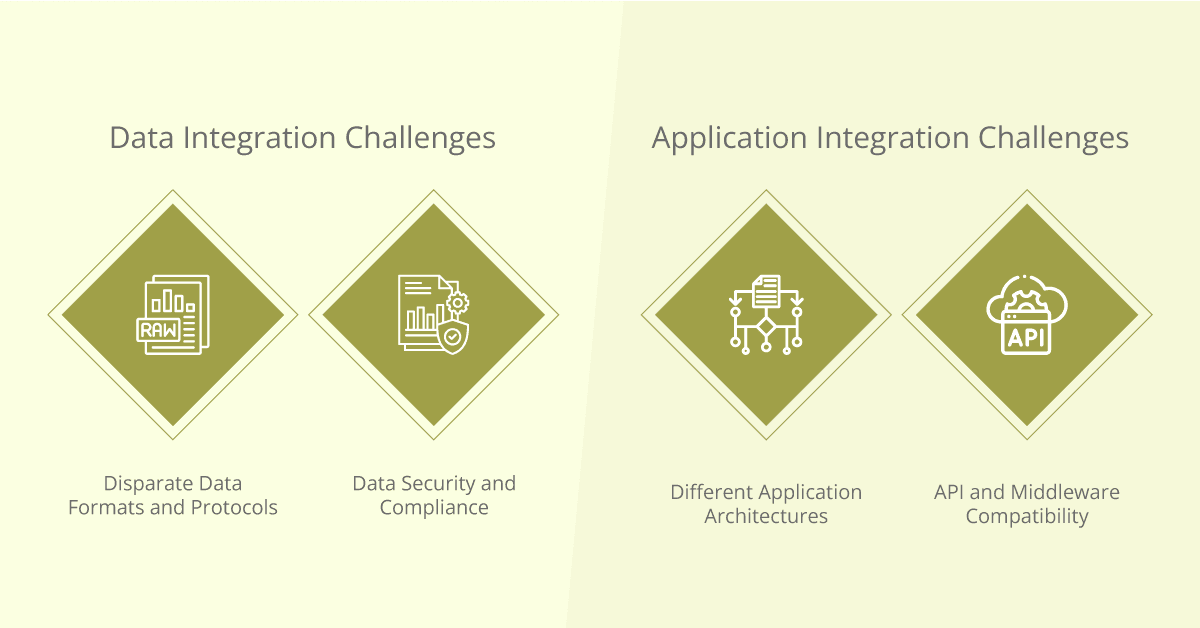 Data Integration Challenges

RAW

Disparate Data Formats and Protocols

Data Security and Compliance

Application Integration Challenges

Different Application Architectures

API

API and Middleware Compatibility